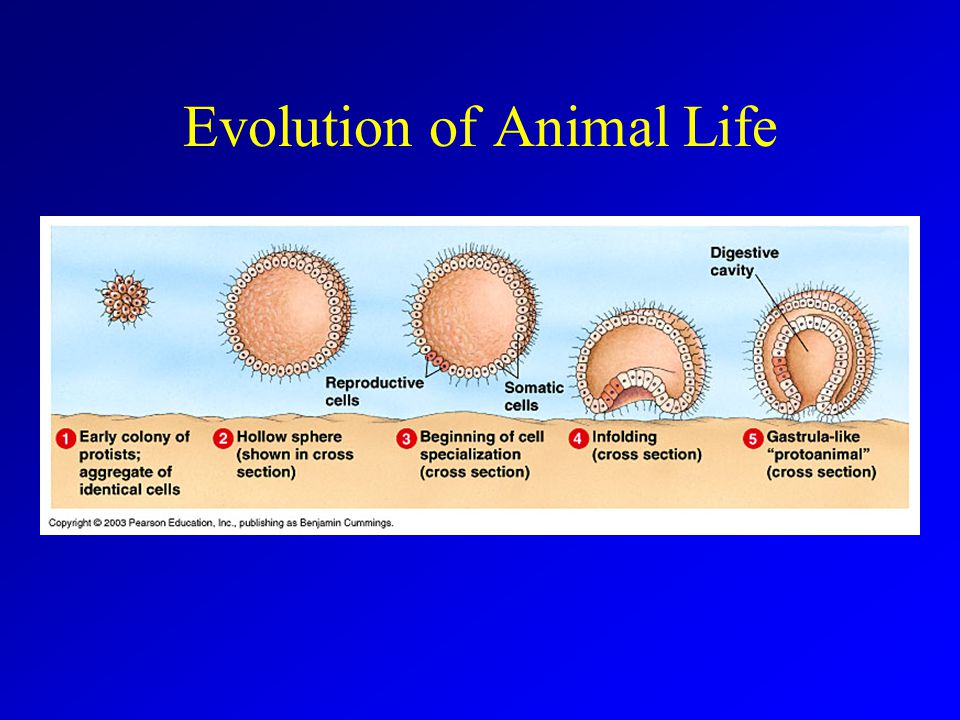 Evolution of Animal Life

Digestive cavity

Reproductive cells

Somatic cells

1 Early colony of protists; aggregate of identical cells

2 Hollow sphere (shown in cross section)

3 Beginning of cell specialization (cross section)

4 Infolding (cross section)

5 Gastrula-like "protoanimal" (cross section)

Copyright © 2003 Pearson Education, Inc., publishing as Benjamin Cummings.